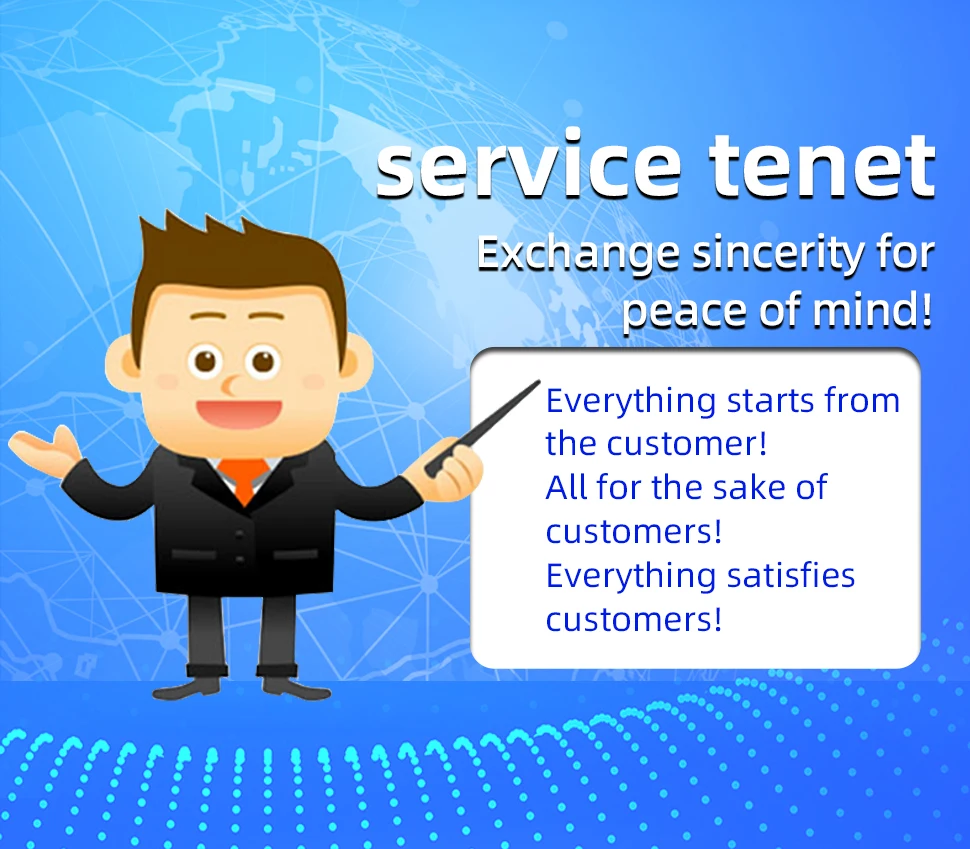 service tenet

Exchange sincerity for peace of mind!

Everything starts from the customer!
All for the sake of customers!
Everything satisfies customers!